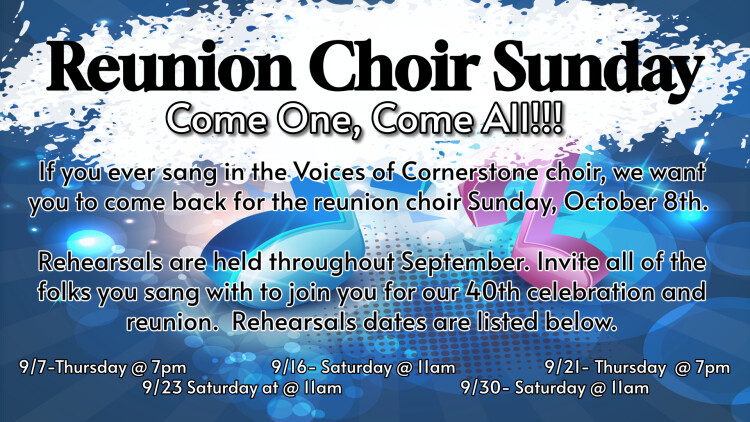 Reunion Choir Sunday
Come One, Come All!!!

If you ever sang in the Voices of Cornerstone choir, we want you to come back for the reunion choir Sunday, October 8th.

Rehearsals are held throughout September. Invite all of the folks you sang with to join you for our 40th celebration and reunion. Rehearsals dates are listed below.

9/7-Thursday @ 7pm
9/16- Saturday @ 11am
9/21- Thursday @ 7pm
9/23 Saturday at @ 11am
9/30- Saturday @ 11am